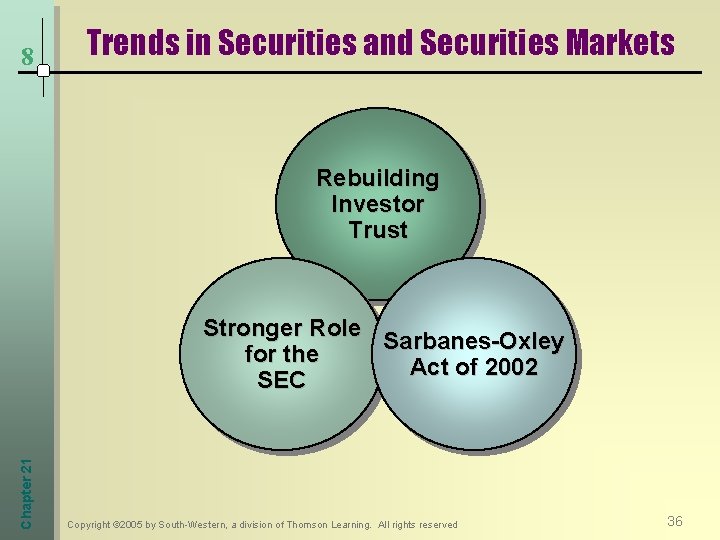 8

Trends in Securities and Securities Markets

Rebuilding Investor Trust

Stronger Role for the SEC

Sarbanes-Oxley Act of 2002

Chapter 21

Copyright ©2005 by South-Western, a division of Thomson Learning. All rights reserved

36